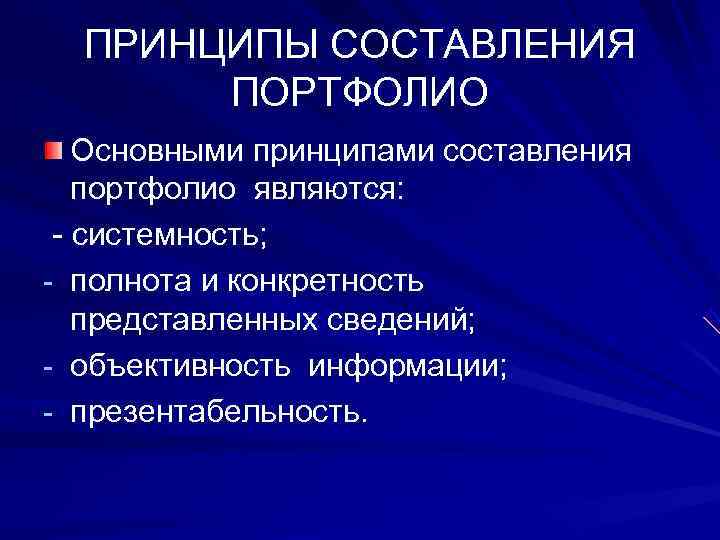 ПРИНЦИПЫ СОСТАВЛЕНИЯ ПОРТФОЛИО

Основными принципами составления портфолио являются:

- системность;
- полнота и конкретность представленных сведений;
- объективность информации;
- презентабельность.